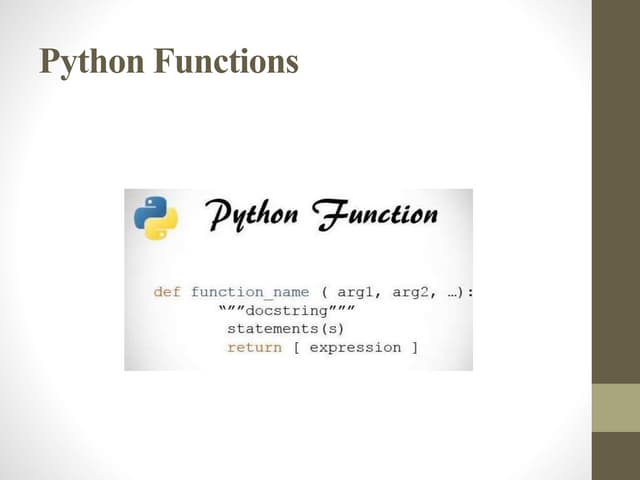 Python Functions

Python Function

def function_name ( arg1, arg2, …):
    “””docstring”””
    statements(s)
    return [ expression ]